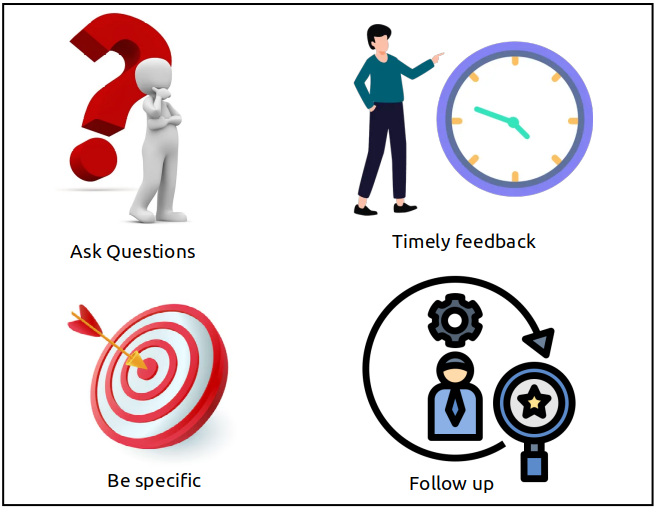 Ask Questions

Timely feedback

Be specific

Follow up